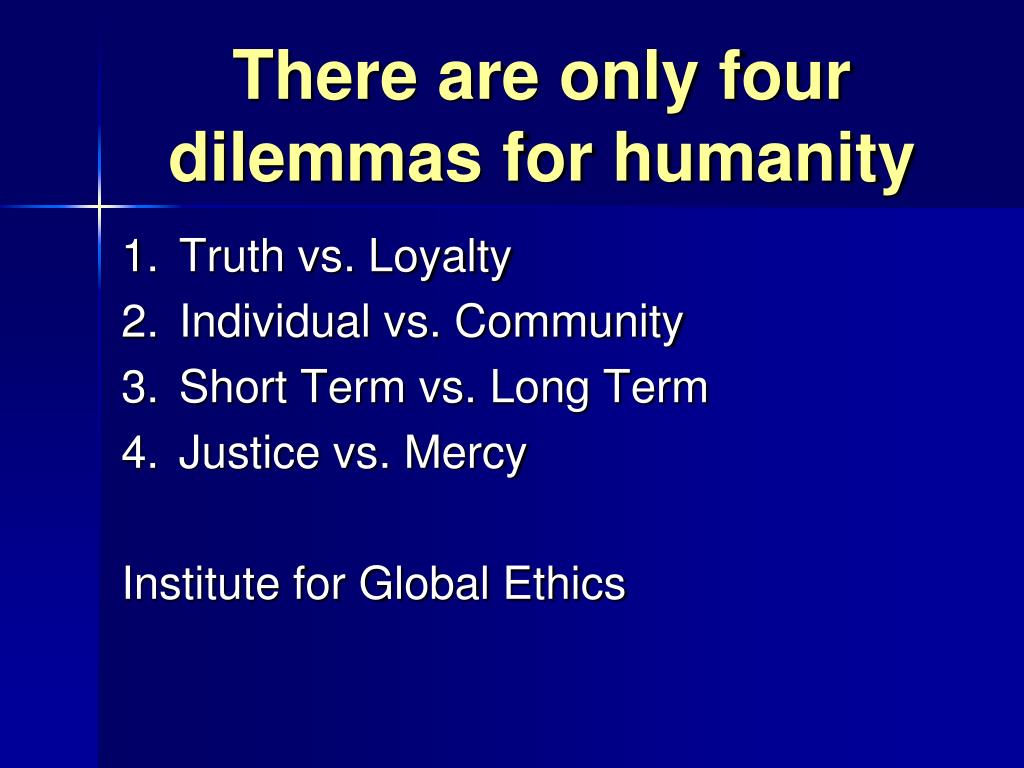 There are only four dilemmas for humanity

1. Truth vs. Loyalty
2. Individual vs. Community
3. Short Term vs. Long Term
4. Justice vs. Mercy

Institute for Global Ethics